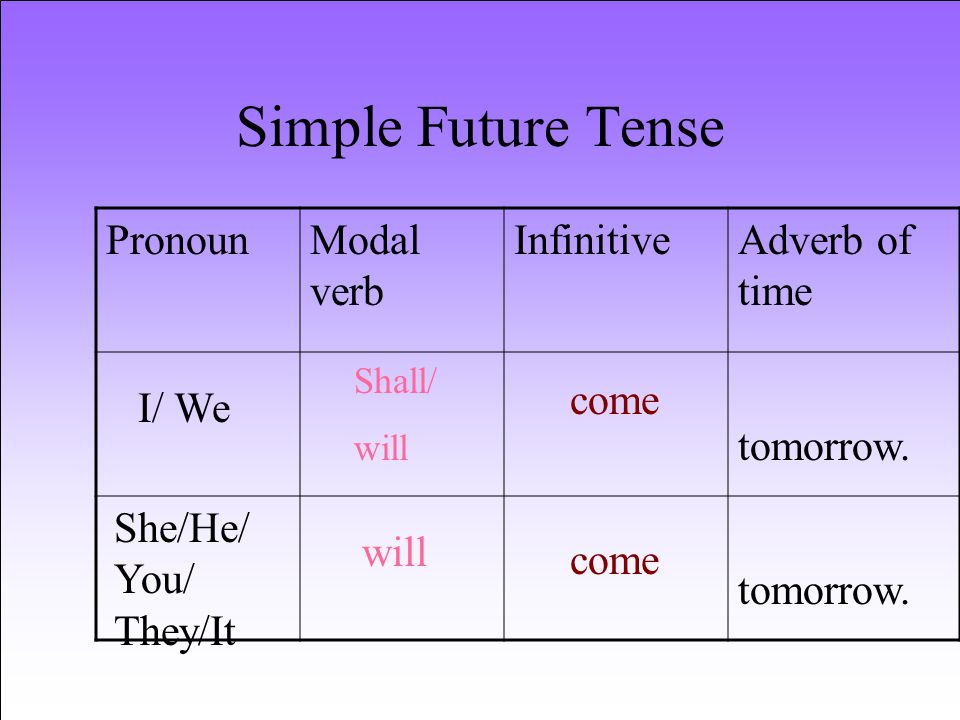 Simple Future Tense

| Pronoun | Modal verb | Infinitive | Adverb of time |
|---|---|---|---|
| I/ We | Shall/ will | come | tomorrow. |
| She/He/ You/ They/It | will | come | tomorrow. |